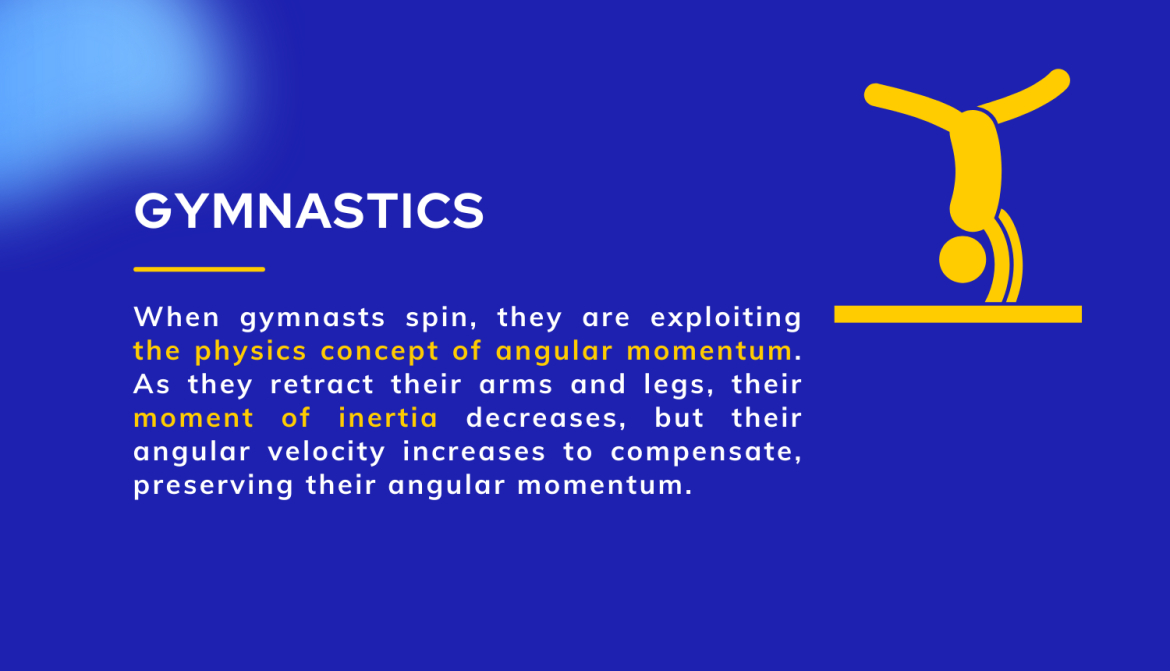 GYMNASTICS

When gymnasts spin, they are exploiting the physics concept of angular momentum. As they retract their arms and legs, their moment of inertia decreases, but their angular velocity increases to compensate, preserving their angular momentum.